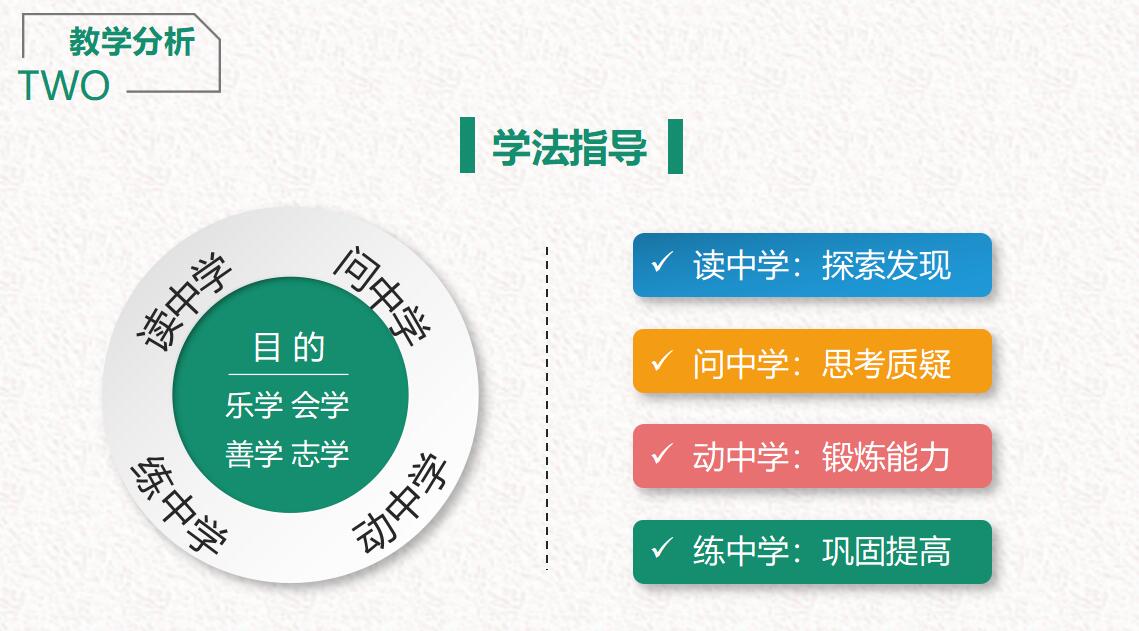 教学分析
TWO

学法指导

读中学
问中学
目的
乐学 会学
善学 志学
练中学
动中学

✓ 读中学：探索发现

✓ 问中学：思考质疑

✓ 动中学：锻炼能力

✓ 练中学：巩固提高